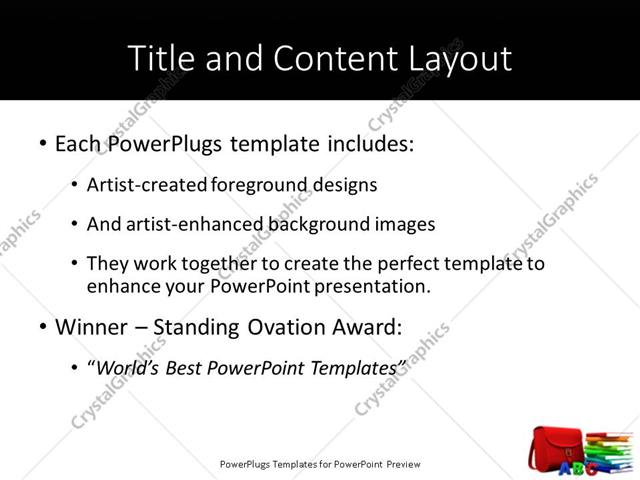 Title and Content Layout

• Each PowerPlugs template includes:

• Artist-created foreground designs

• And artist-enhanced background images

• They work together to create the perfect template to enhance your PowerPoint presentation.

• Winner – Standing Ovation Award:

• "World's Best PowerPoint Templates"

CrystalGraphics

PowerPlugs Templates for PowerPoint Preview

ABC